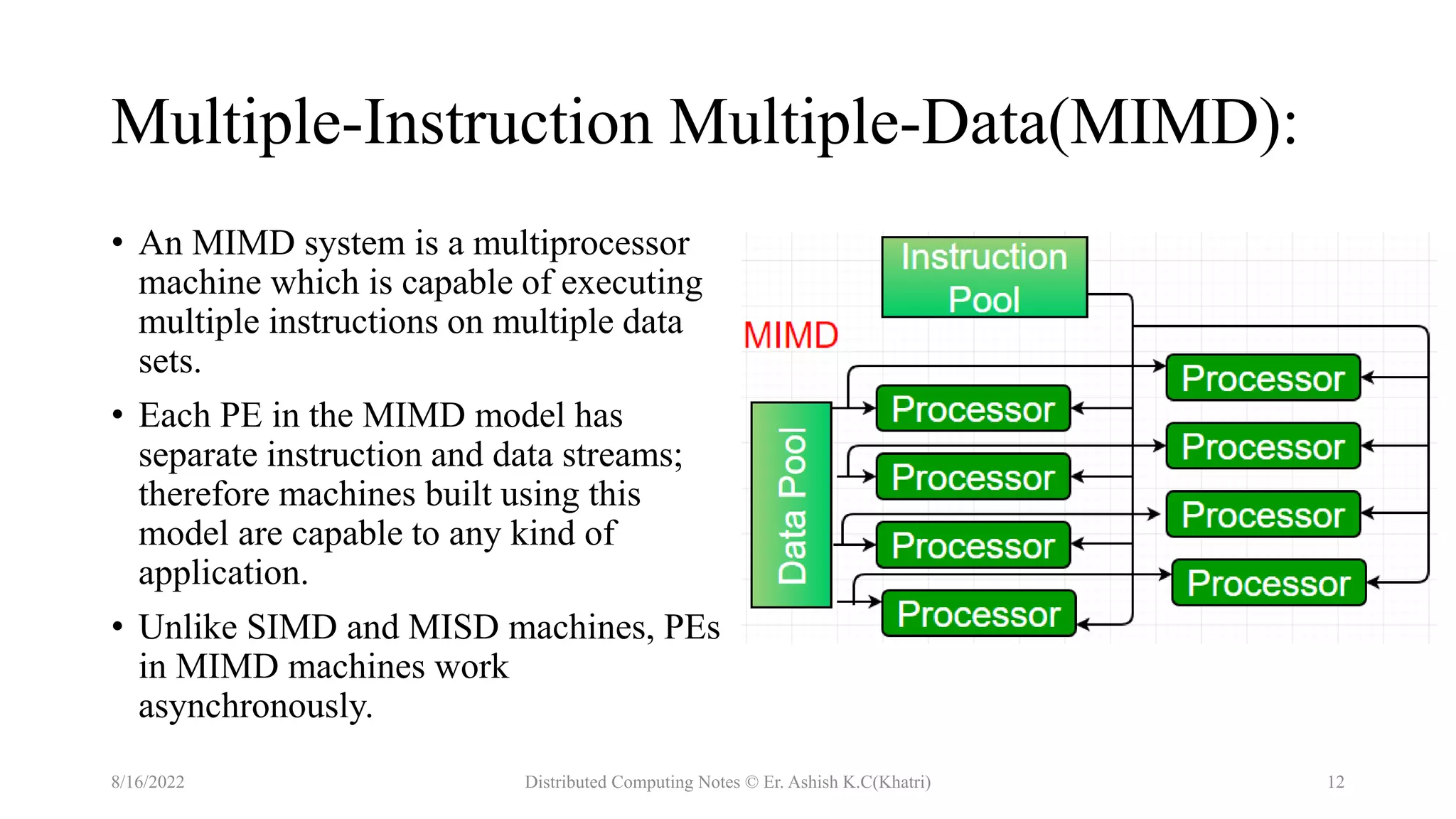 Multiple-Instruction Multiple-Data(MIMD):

• An MIMD system is a multiprocessor machine which is capable of executing multiple instructions on multiple data sets.

• Each PE in the MIMD model has separate instruction and data streams; therefore machines built using this model are capable to any kind of application.

• Unlike SIMD and MISD machines, PEs in MIMD machines work asynchronously.

Instruction Pool

MIMD

Data Pool

Processor

Processor

Processor

Processor

Processor

Processor

Processor

Processor

8/16/2022

Distributed Computing Notes © Er. Ashish K.C(Khatri)

12